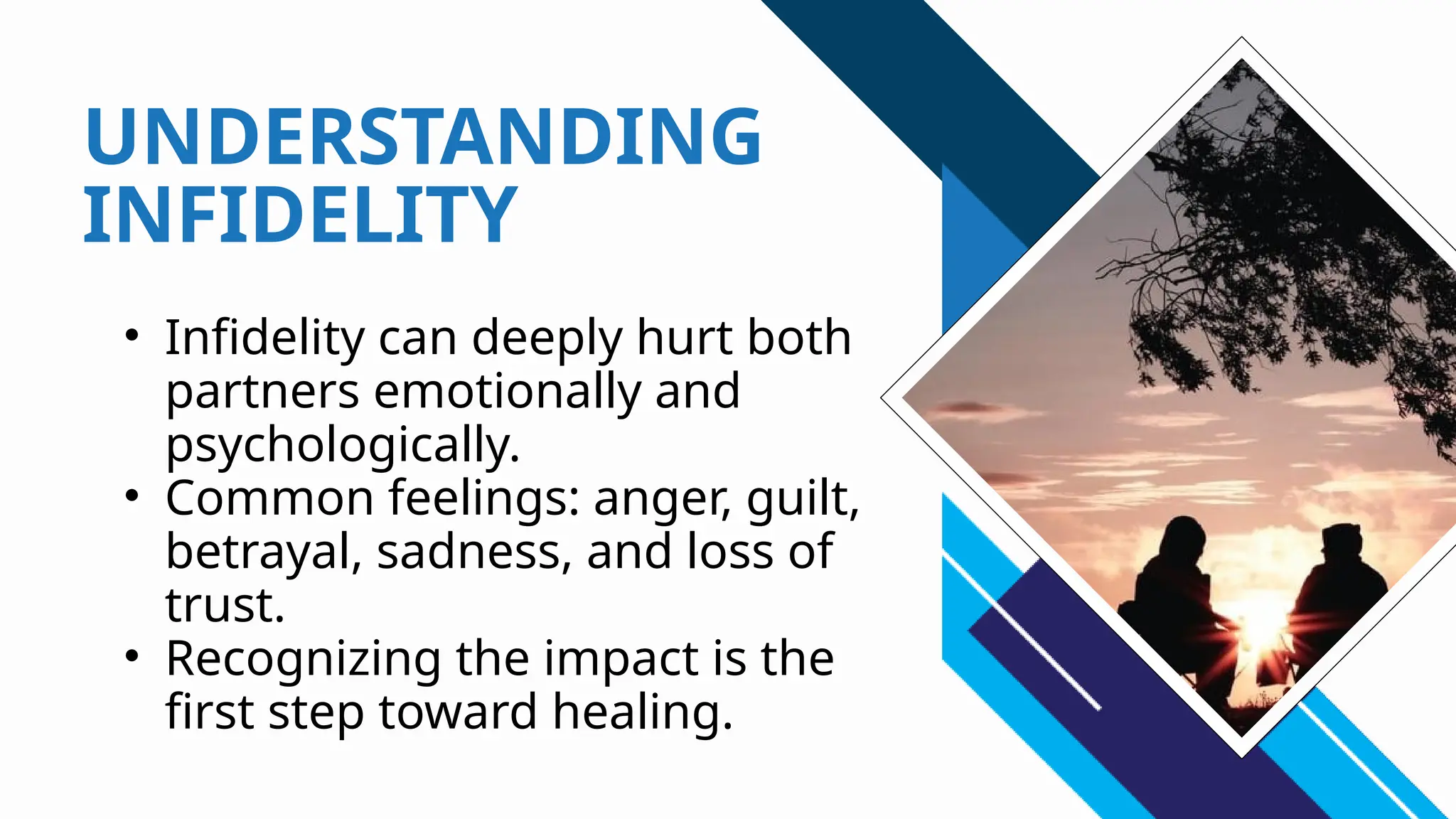 UNDERSTANDING INFIDELITY

• Infidelity can deeply hurt both partners emotionally and psychologically.
• Common feelings: anger, guilt, betrayal, sadness, and loss of trust.
• Recognizing the impact is the first step toward healing.